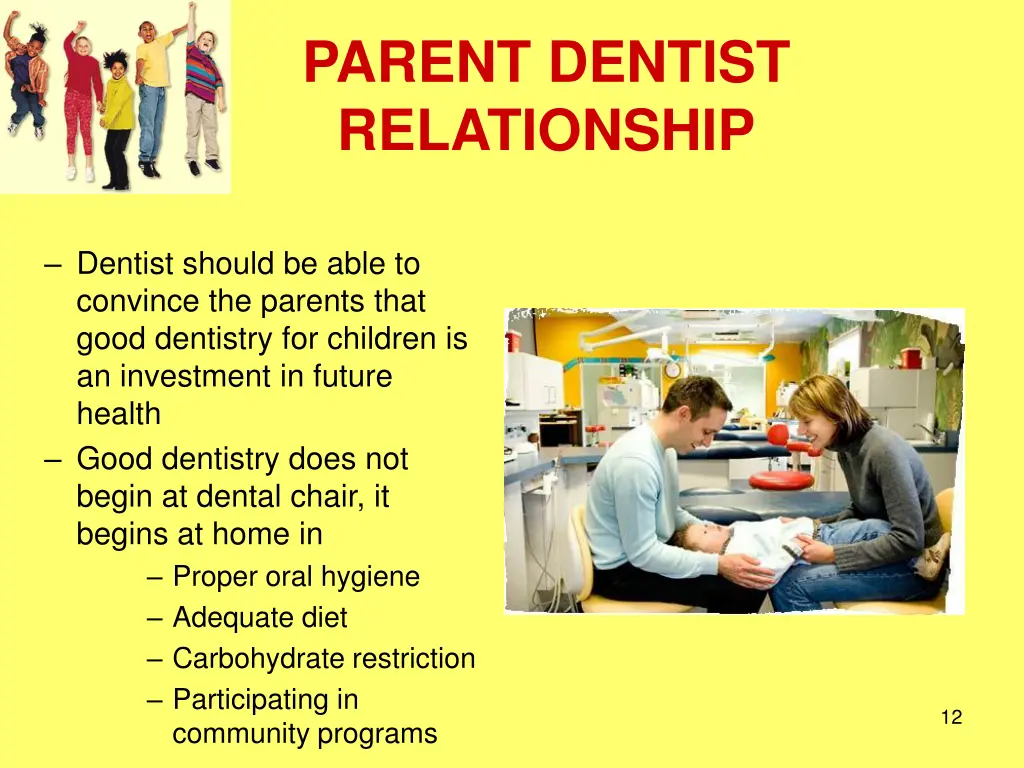 PARENT DENTIST RELATIONSHIP

– Dentist should be able to convince the parents that good dentistry for children is an investment in future health

– Good dentistry does not begin at dental chair, it begins at home in

– Proper oral hygiene

– Adequate diet

– Carbohydrate restriction

– Participating in community programs

12